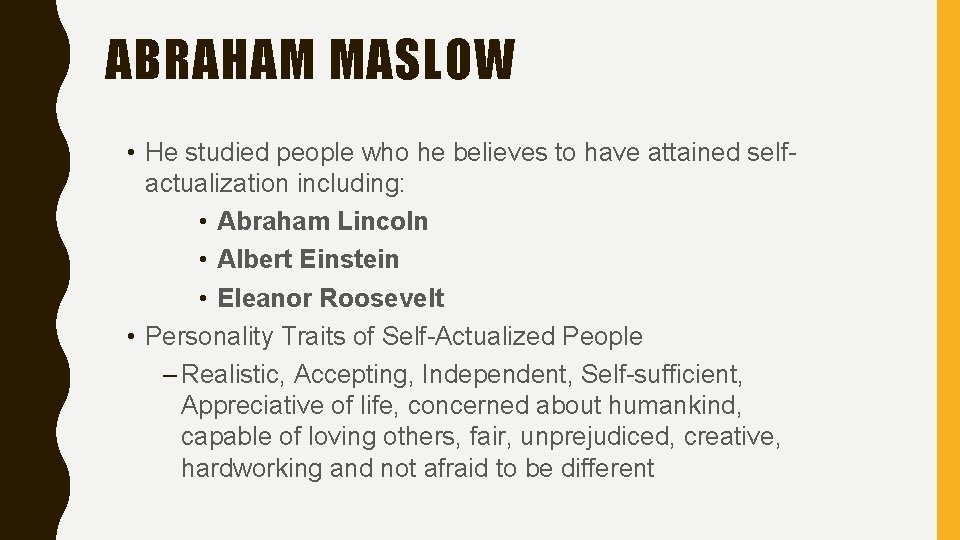 ABRAHAM MASLOW

• He studied people who he believes to have attained self-actualization including:
• Abraham Lincoln
• Albert Einstein
• Eleanor Roosevelt
• Personality Traits of Self-Actualized People
– Realistic, Accepting, Independent, Self-sufficient, Appreciative of life, concerned about humankind, capable of loving others, fair, unprejudiced, creative, hardworking and not afraid to be different